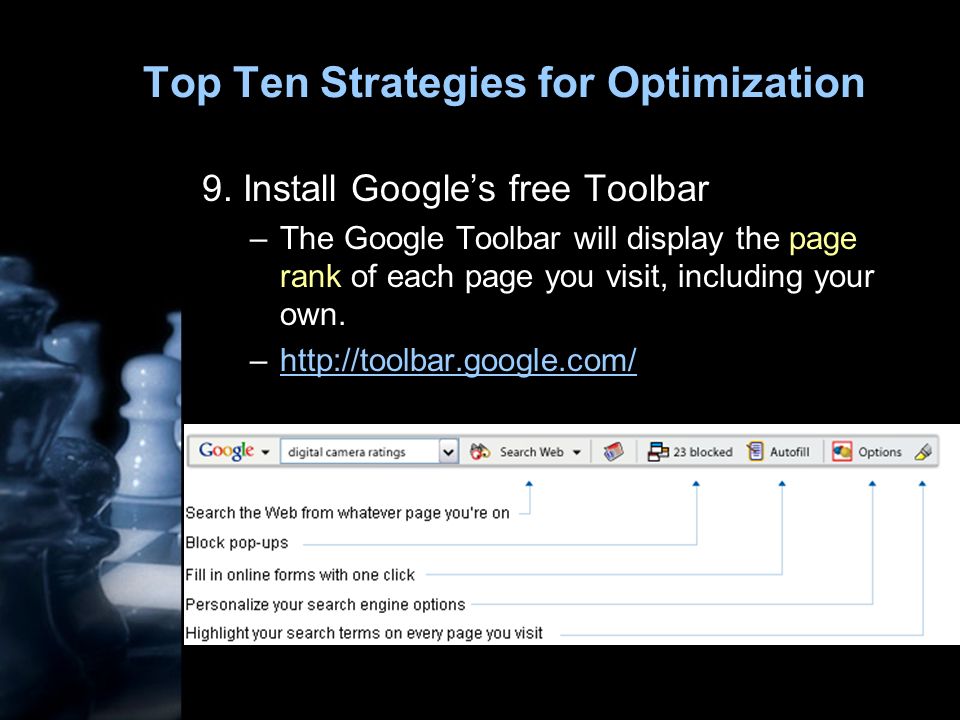 Top Ten Strategies for Optimization

9. Install Google's free Toolbar

– The Google Toolbar will display the page rank of each page you visit, including your own.

– http://toolbar.google.com/

Google digital camera ratings Search Web 23 blocked Autofill Options

Search the Web from whatever page you're on

Block pop-ups

Fill in online forms with one click

Personalize your search engine options

Highlight your search terms on every page you visit